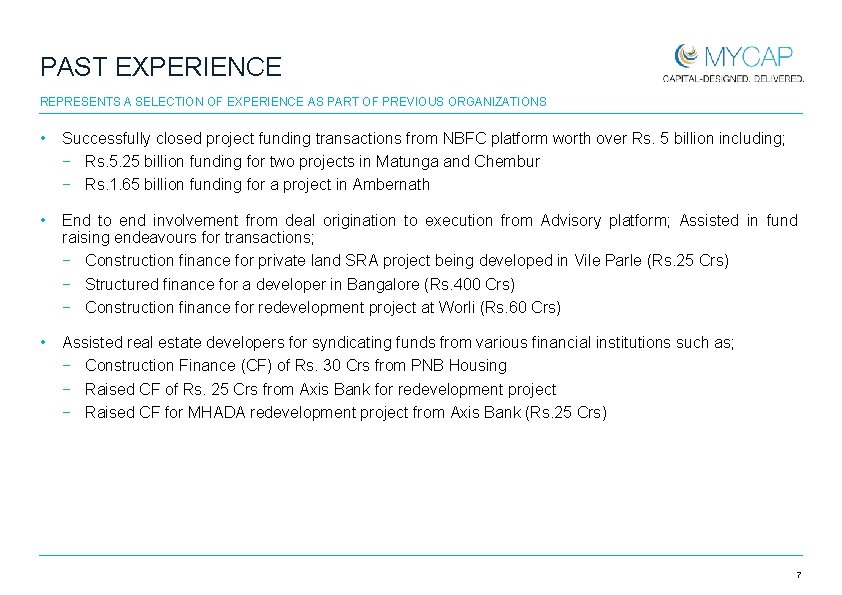 PAST EXPERIENCE

MYCAP
CAPITAL-DESIGNED. DELIVERED.

REPRESENTS A SELECTION OF EXPERIENCE AS PART OF PREVIOUS ORGANIZATIONS

• Successfully closed project funding transactions from NBFC platform worth over Rs. 5 billion including;
 − Rs.5.25 billion funding for two projects in Matunga and Chembur
 − Rs.1.65 billion funding for a project in Ambernath

• End to end involvement from deal origination to execution from Advisory platform; Assisted in fund raising endeavours for transactions;
 − Construction finance for private land SRA project being developed in Vile Parle (Rs.25 Crs)
 − Structured finance for a developer in Bangalore (Rs.400 Crs)
 − Construction finance for redevelopment project at Worli (Rs.60 Crs)

• Assisted real estate developers for syndicating funds from various financial institutions such as;
 − Construction Finance (CF) of Rs. 30 Crs from PNB Housing
 − Raised CF of Rs. 25 Crs from Axis Bank for redevelopment project
 − Raised CF for MHADA redevelopment project from Axis Bank (Rs.25 Crs)

7